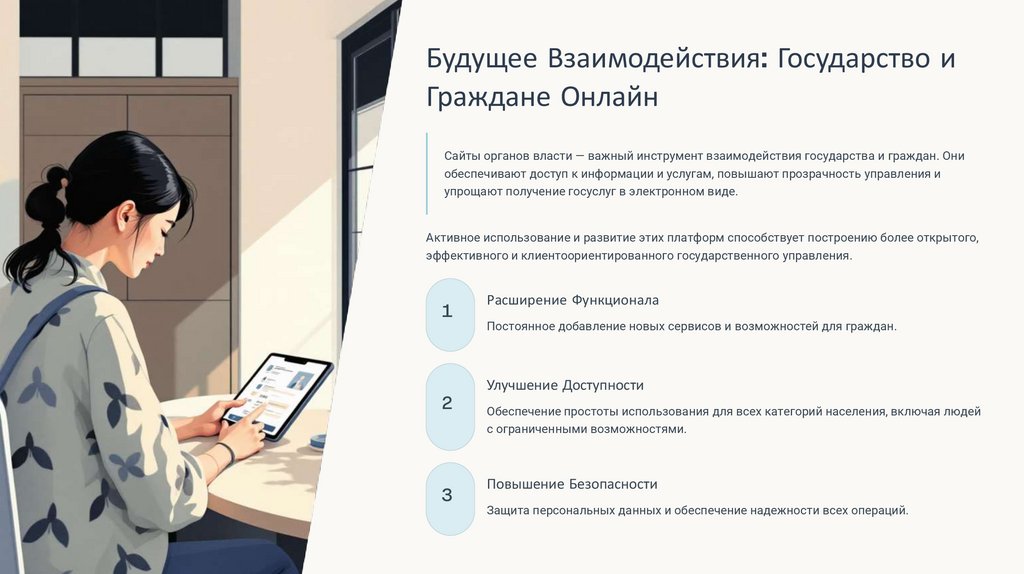 Будущее Взаимодействия: Государство и Граждане Онлайн

Сайты органов власти — важный инструмент взаимодействия государства и граждан. Они обеспечивают доступ к информации и услугам, повышают прозрачность управления и упрощают получение госуслуг в электронном виде.

Активное использование и развитие этих платформ способствует построению более открытого, эффективного и клиентоориентированного государственного управления.

1

Расширение Функционала

Постоянное добавление новых сервисов и возможностей для граждан.

2

Улучшение Доступности

Обеспечение простоты использования для всех категорий населения, включая людей с ограниченными возможностями.

3

Повышение Безопасности

Защита персональных данных и обеспечение надежности всех операций.